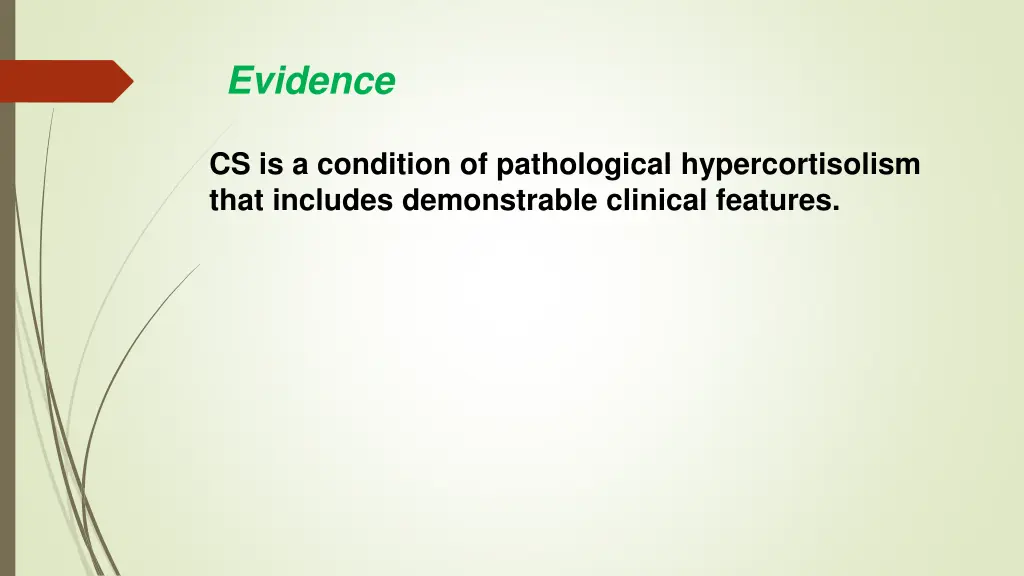 Evidence

CS is a condition of pathological hypercortisolism that includes demonstrable clinical features.